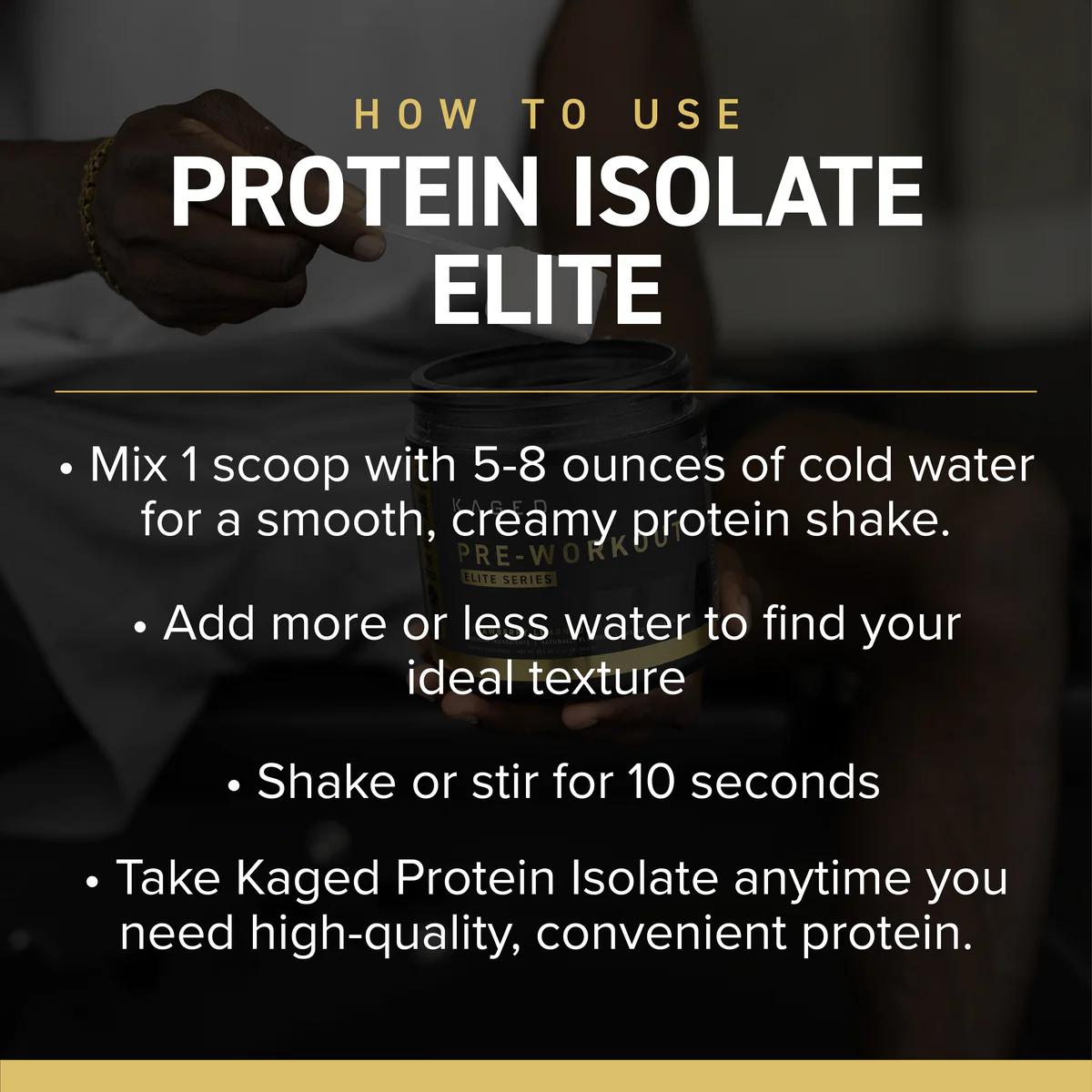 HOW TO USE
PROTEIN ISOLATE ELITE

• Mix 1 scoop with 5-8 ounces of cold water for a smooth, creamy protein shake.

• Add more or less water to find your ideal texture

• Shake or stir for 10 seconds

• Take Kaged Protein Isolate anytime you need high-quality, convenient protein.

KAGED
PRE-WORKOUT
ELITE SERIES